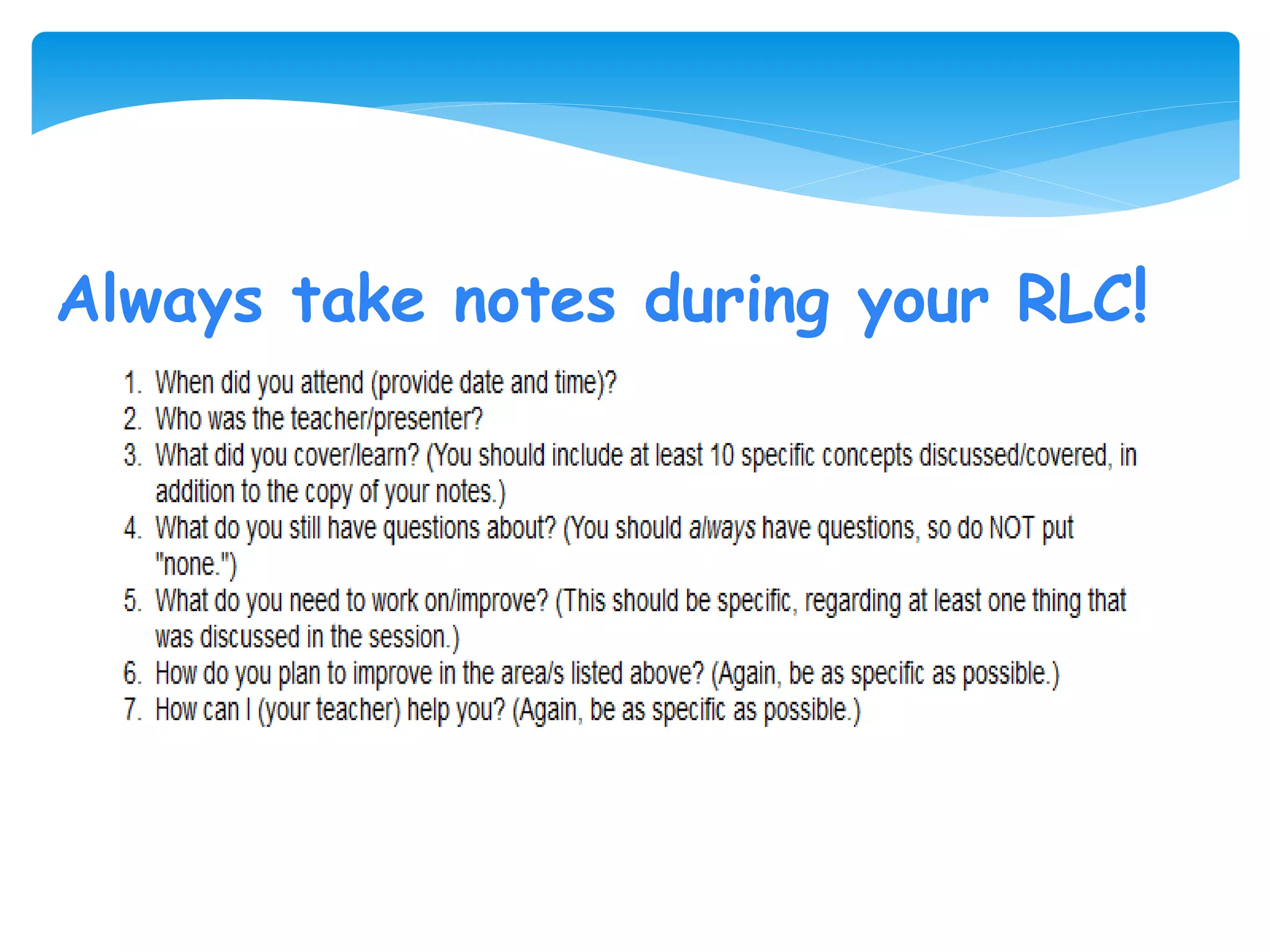 Always take notes during your RLC!

1. When did you attend (provide date and time)?
2. Who was the teacher/presenter?
3. What did you cover/learn? (You should include at least 10 specific concepts discussed/covered, in addition to the copy of your notes.)
4. What do you still have questions about? (You should always have questions, so do NOT put "none.")
5. What do you need to work on/improve? (This should be specific, regarding at least one thing that was discussed in the session.)
6. How do you plan to improve in the area/s listed above? (Again, be as specific as possible.)
7. How can I (your teacher) help you? (Again, be as specific as possible.)